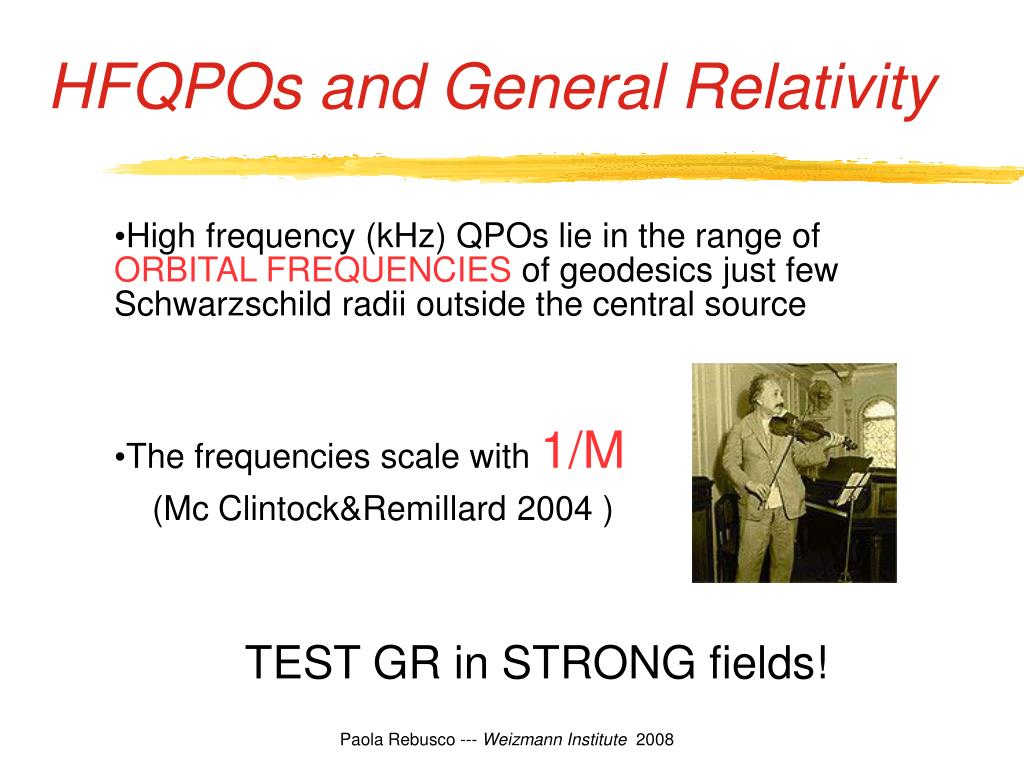 HFQPOs and General Relativity

•High frequency (kHz) QPOs lie in the range of ORBITAL FREQUENCIES of geodesics just few Schwarzschild radii outside the central source

•The frequencies scale with 1/M

(Mc Clintock&Remillard 2004 )

TEST GR in STRONG fields!

Paola Rebusco --- Weizmann Institute 2008